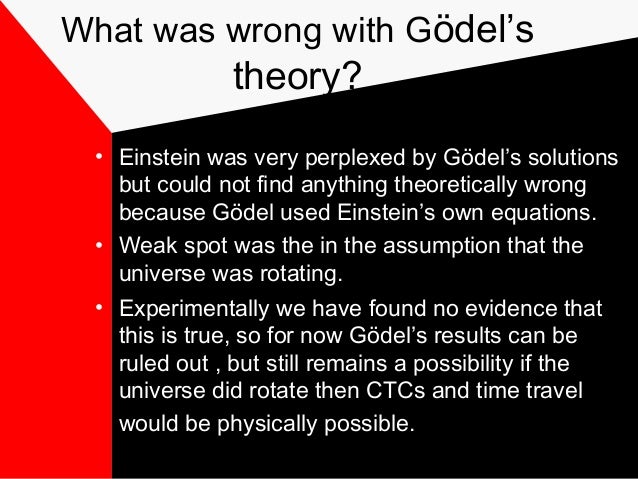 What was wrong with Gödel’s theory?

• Einstein was very perplexed by Gödel’s solutions but could not find anything theoretically wrong because Gödel used Einstein’s own equations.
• Weak spot was the in the assumption that the universe was rotating.
• Experimentally we have found no evidence that this is true, so for now Gödel’s results can be ruled out , but still remains a possibility if the universe did rotate then CTCs and time travel would be physically possible.